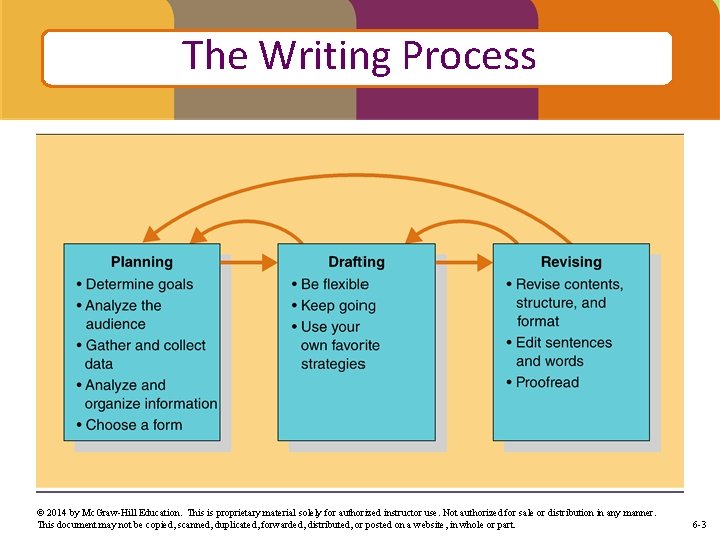 The Writing Process

Planning
• Determine goals
• Analyze the audience
• Gather and collect data
• Analyze and organize information
• Choose a form

Drafting
• Be flexible
• Keep going
• Use your own favorite strategies

Revising
• Revise contents, structure, and format
• Edit sentences and words
• Proofread

© 2014 by McGraw-Hill Education. This is proprietary material solely for authorized instructor use. Not authorized for sale or distribution in any manner. This document may not be copied, scanned, duplicated, forwarded, distributed, or posted on a website, in whole or part.

6-3